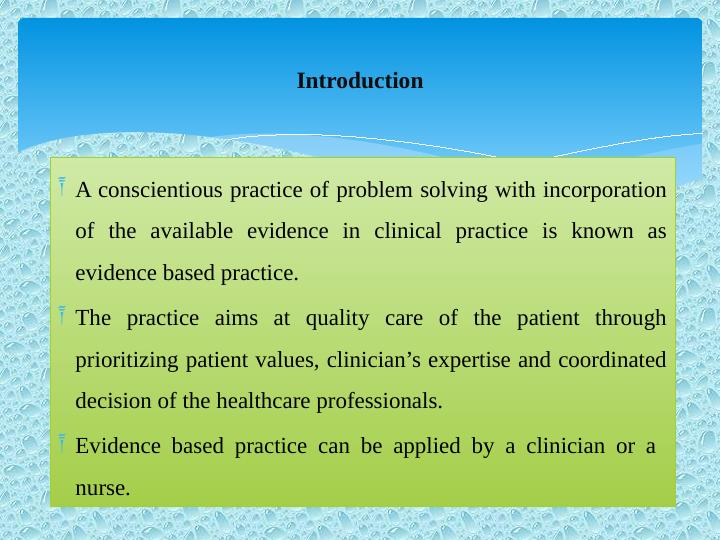 Introduction

A conscientious practice of problem solving with incorporation of the available evidence in clinical practice is known as evidence based practice.

The practice aims at quality care of the patient through prioritizing patient values, clinician’s expertise and coordinated decision of the healthcare professionals.

Evidence based practice can be applied by a clinician or a nurse.